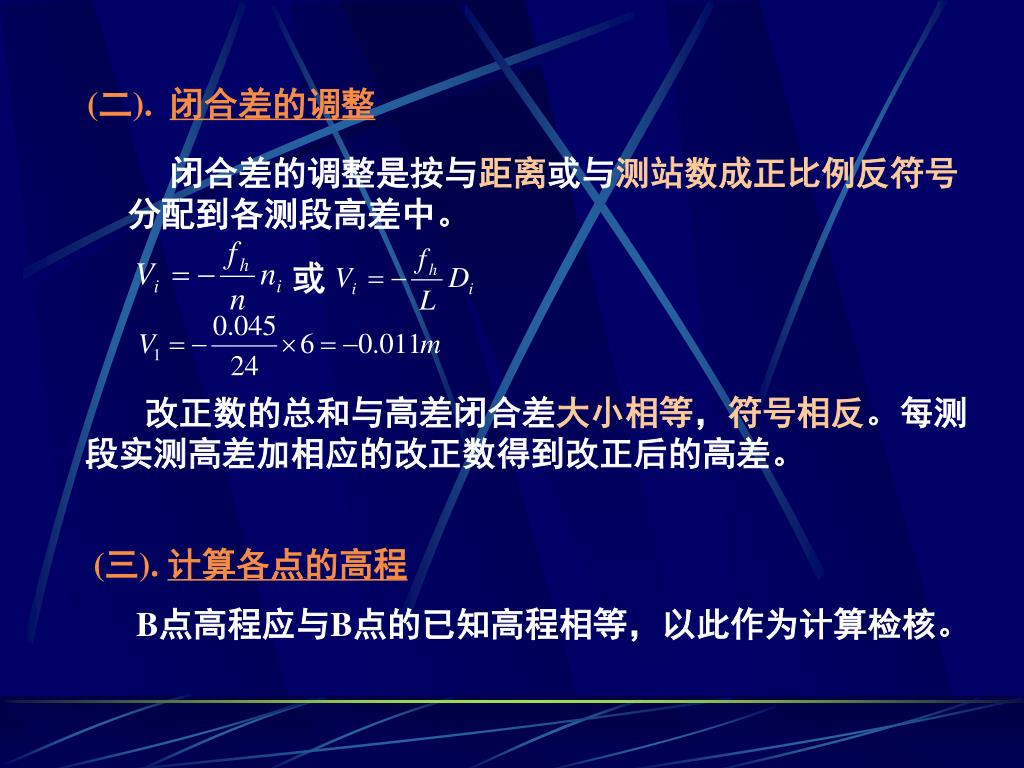 (二). 闭合差的调整

闭合差的调整是按与距离或与测站数成正比例反符号分配到各测段高差中。

$V_i = -\frac{f_h}{n} n_i$ 或 $V_i = -\frac{f_h}{L} D_i$

$V_1 = -\frac{0.045}{24} \times 6 = -0.011m$

改正数的总和与高差闭合差大小相等，符号相反。每测段实测高差加相应的改正数得到改正后的高差。

(三). 计算各点的高程

B点高程应与B点的已知高程相等，以此作为计算检核。